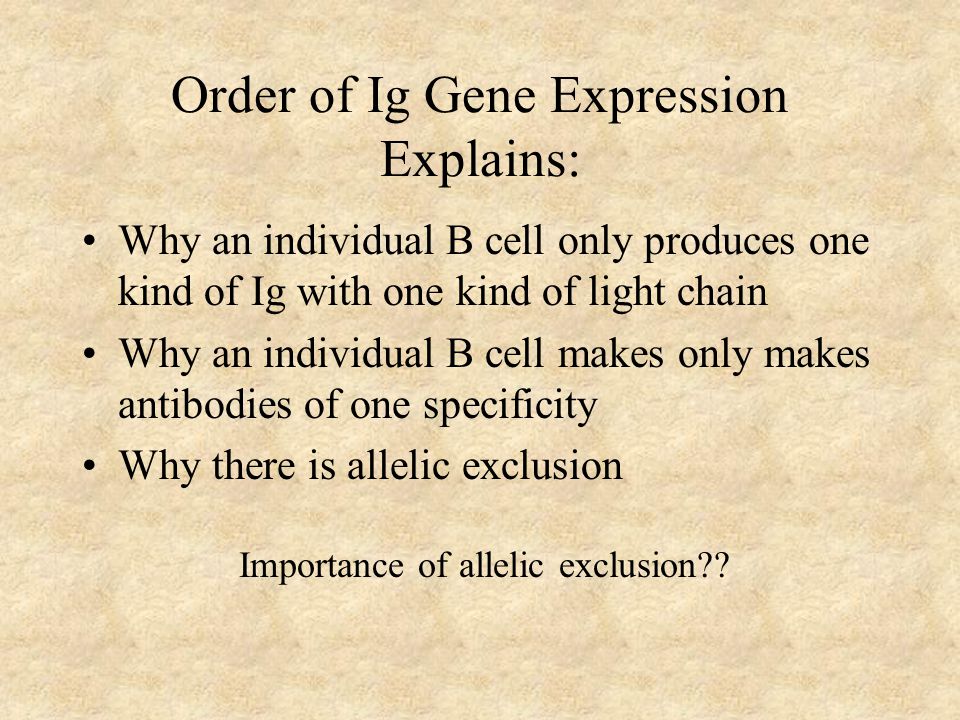 Order of Ig Gene Expression Explains:

• Why an individual B cell only produces one kind of Ig with one kind of light chain
• Why an individual B cell makes only makes antibodies of one specificity
• Why there is allelic exclusion

Importance of allelic exclusion??